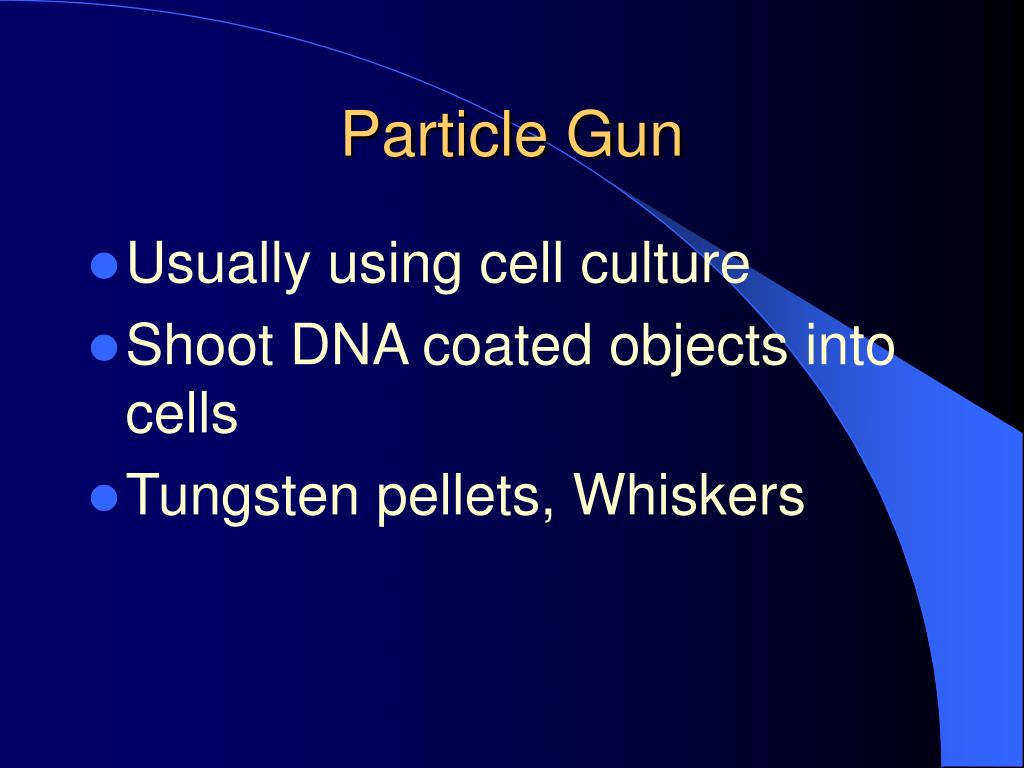 Particle Gun

- Usually using cell culture
- Shoot DNA coated objects into cells
- Tungsten pellets, Whiskers